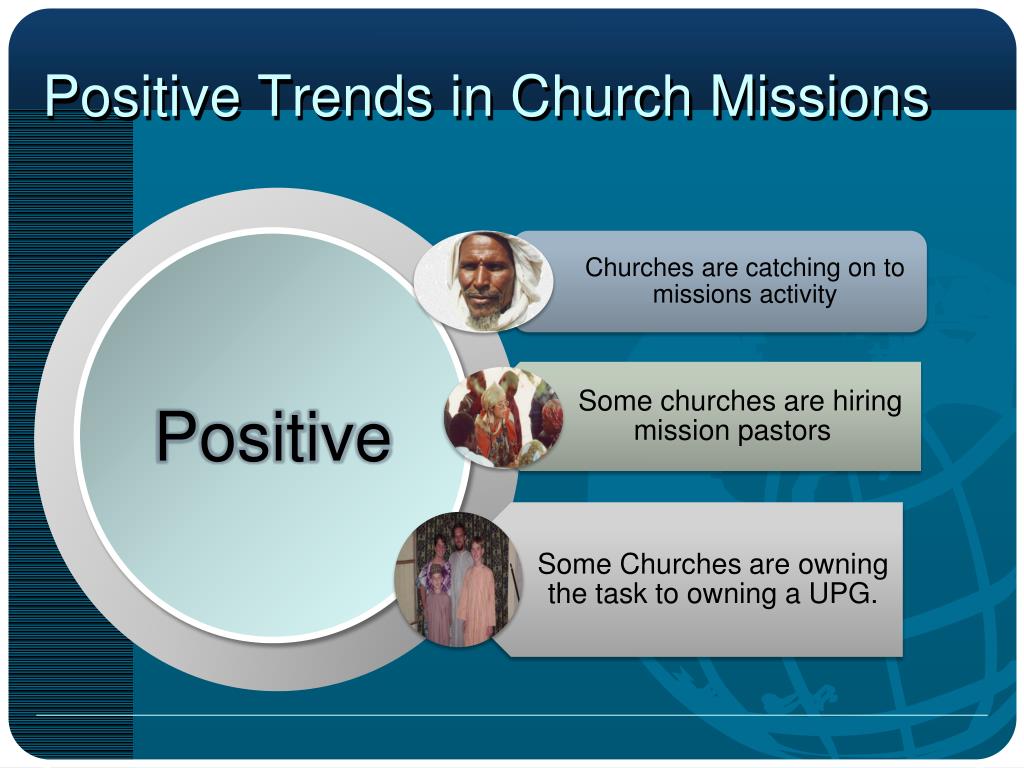 Positive Trends in Church Missions

Positive

Churches are catching on to missions activity

Some churches are hiring mission pastors

Some Churches are owning the task to owning a UPG.